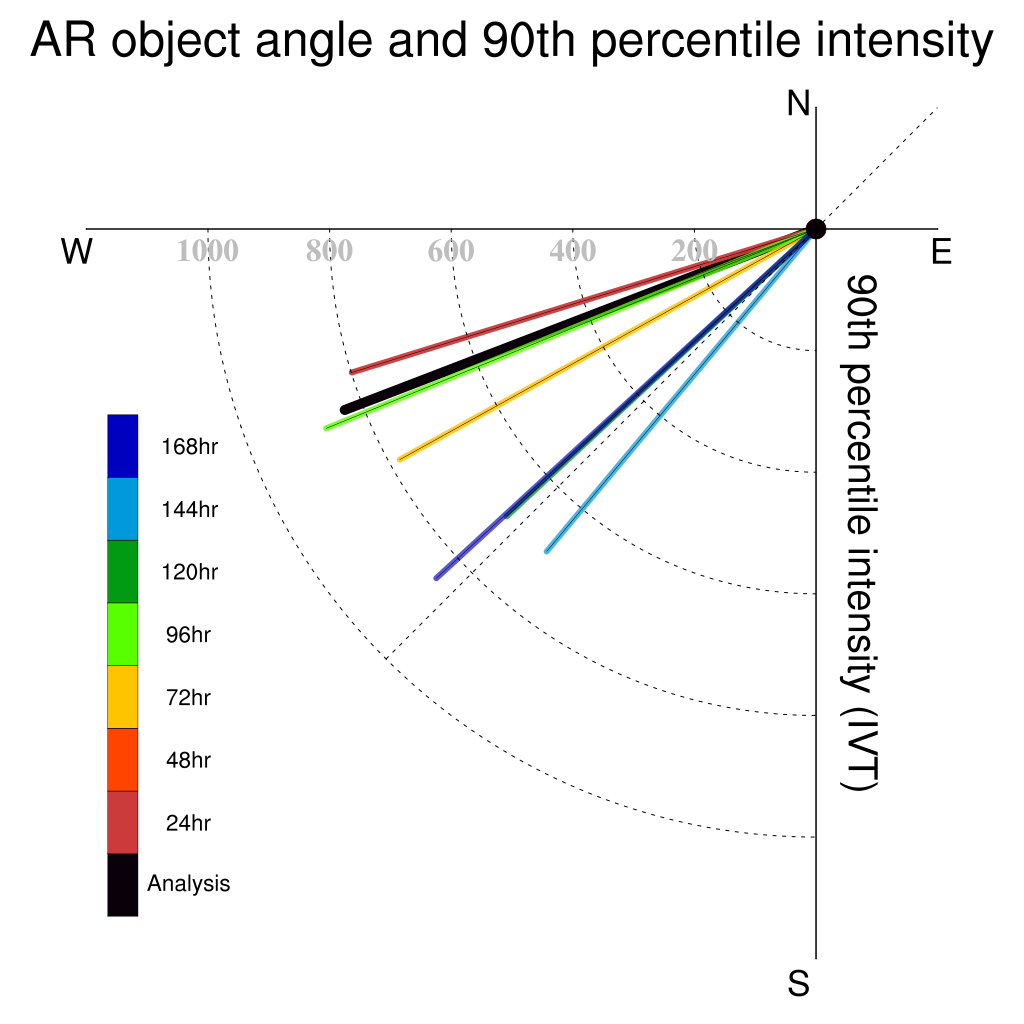 AR object angle and 90th percentile intensity

N

W

E

S

1000
800
600
400
200

90th percentile intensity (IVT)

168hr
144hr
120hr
96hr
72hr
48hr
24hr
Analysis